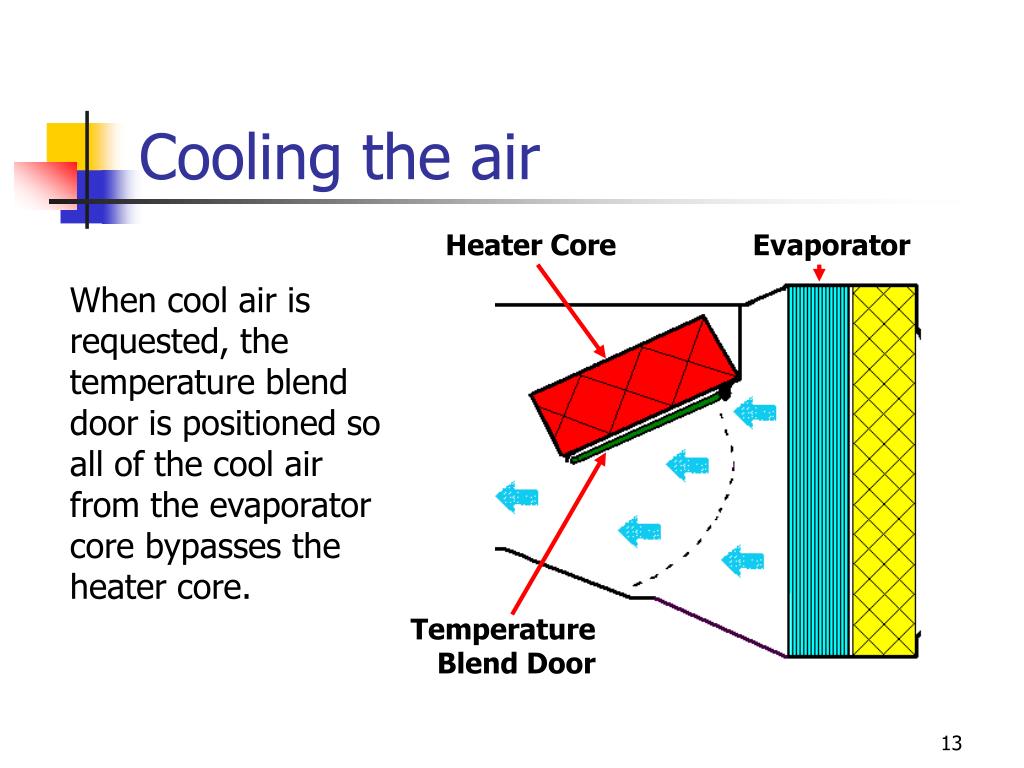 Cooling the air

When cool air is requested, the temperature blend door is positioned so all of the cool air from the evaporator core bypasses the heater core.

Heater Core

Evaporator

Temperature Blend Door

13